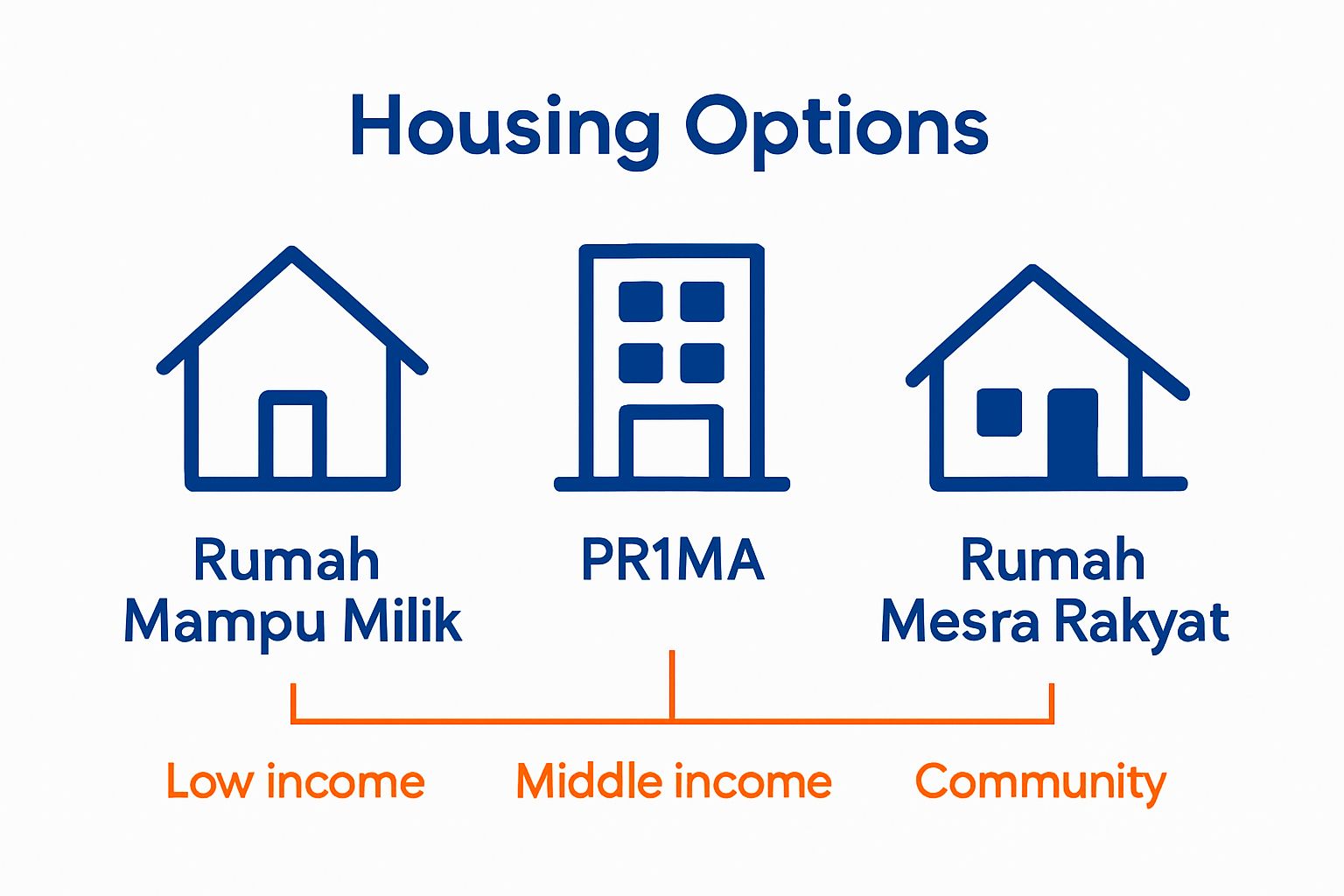 Housing Options

Rumah Mampu Milik

PR1MA

Rumah Mesra Rakyat

Low income

Middle income

Community